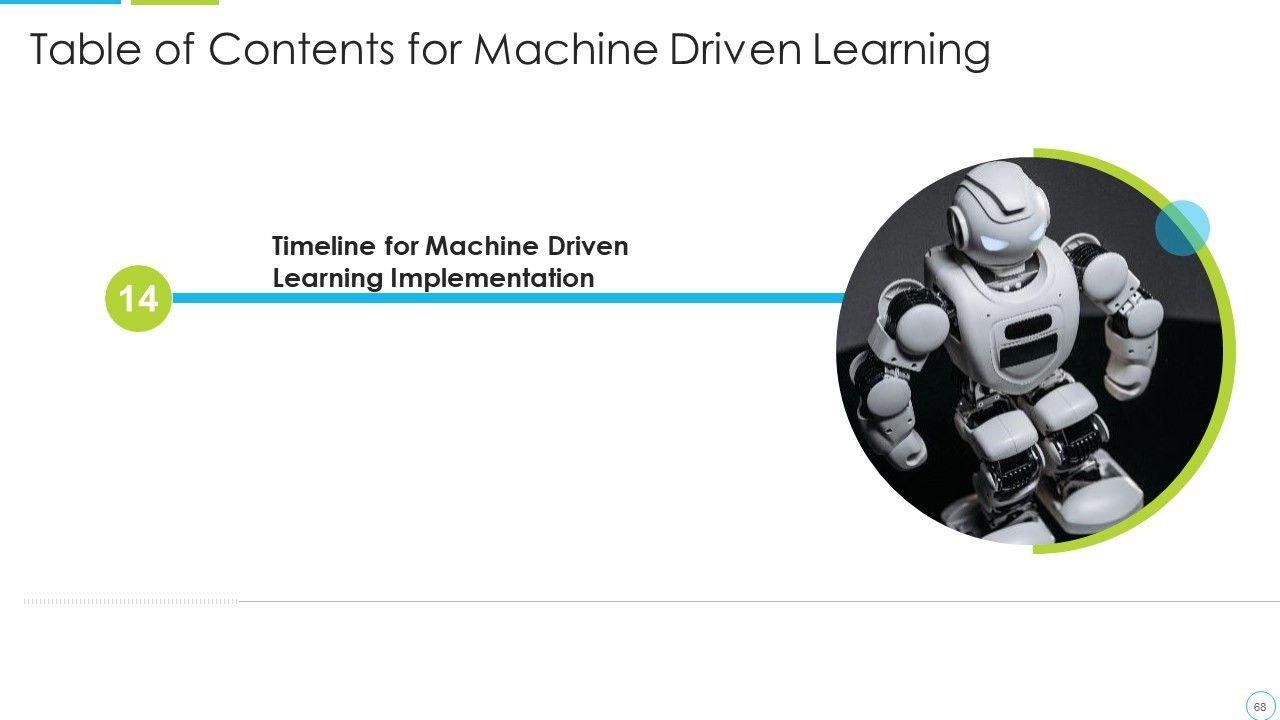 Table of Contents for Machine Driven Learning

14

Timeline for Machine Driven Learning Implementation

68